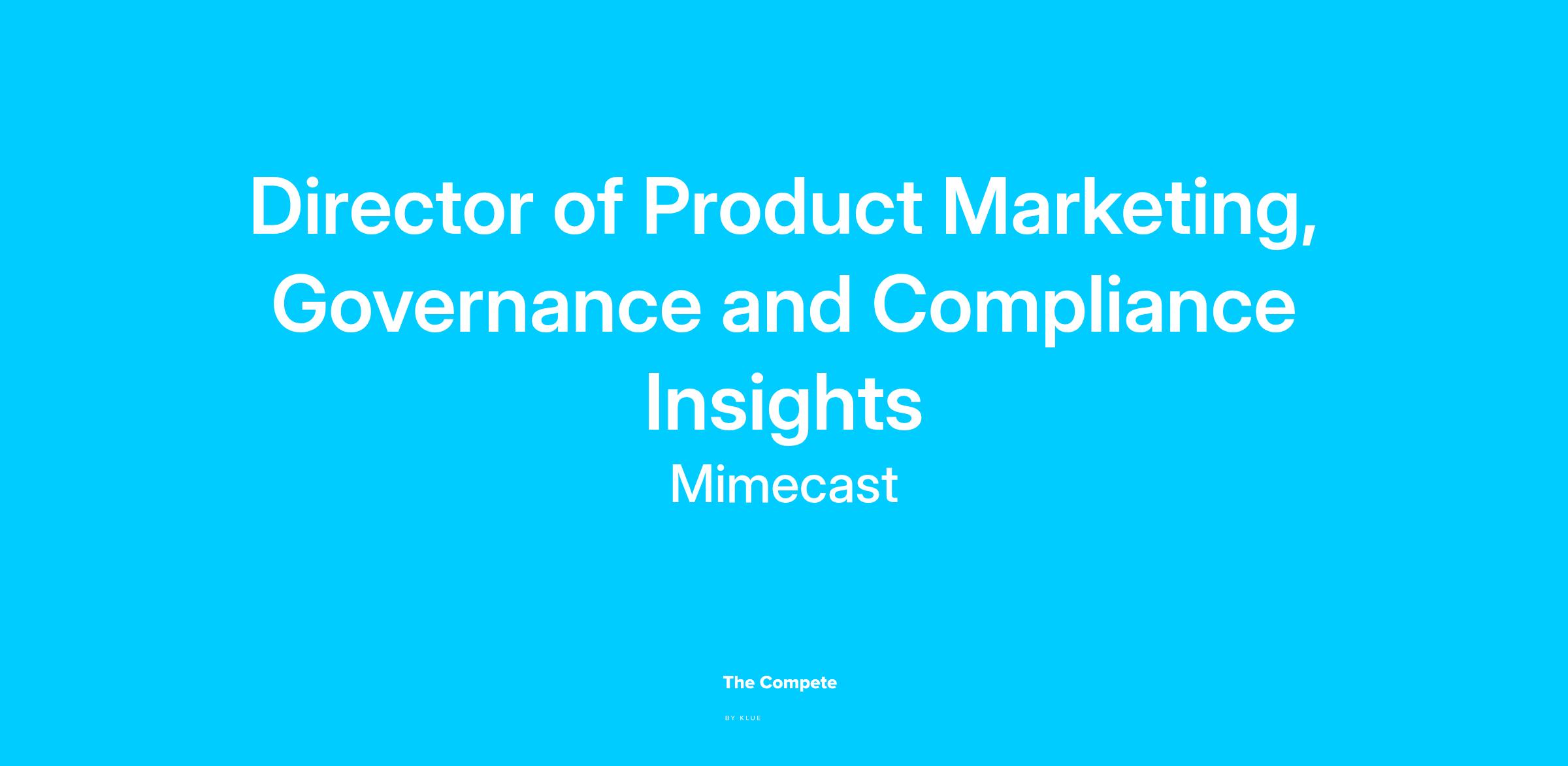 Director of Product Marketing, Governance and Compliance Insights

Mimecast

The Compete

BY KLUE